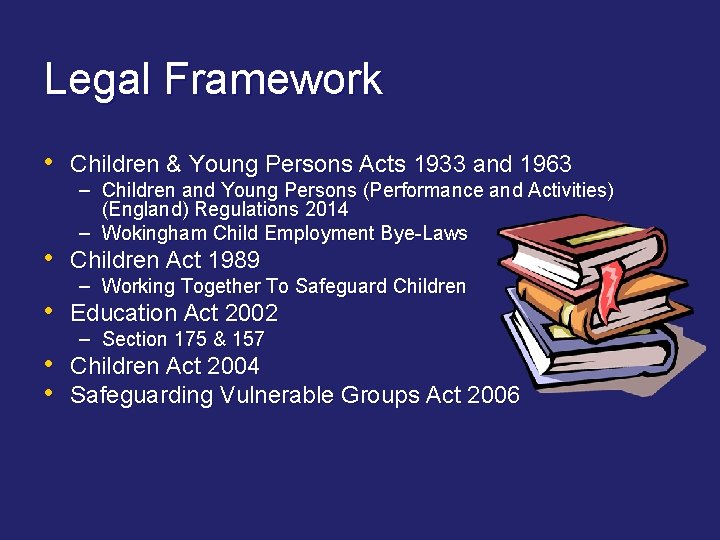 Legal Framework

• Children & Young Persons Acts 1933 and 1963
  – Children and Young Persons (Performance and Activities) (England) Regulations 2014
  – Wokingham Child Employment Bye-Laws
• Children Act 1989
  – Working Together To Safeguard Children
• Education Act 2002
  – Section 175 & 157
• Children Act 2004
• Safeguarding Vulnerable Groups Act 2006